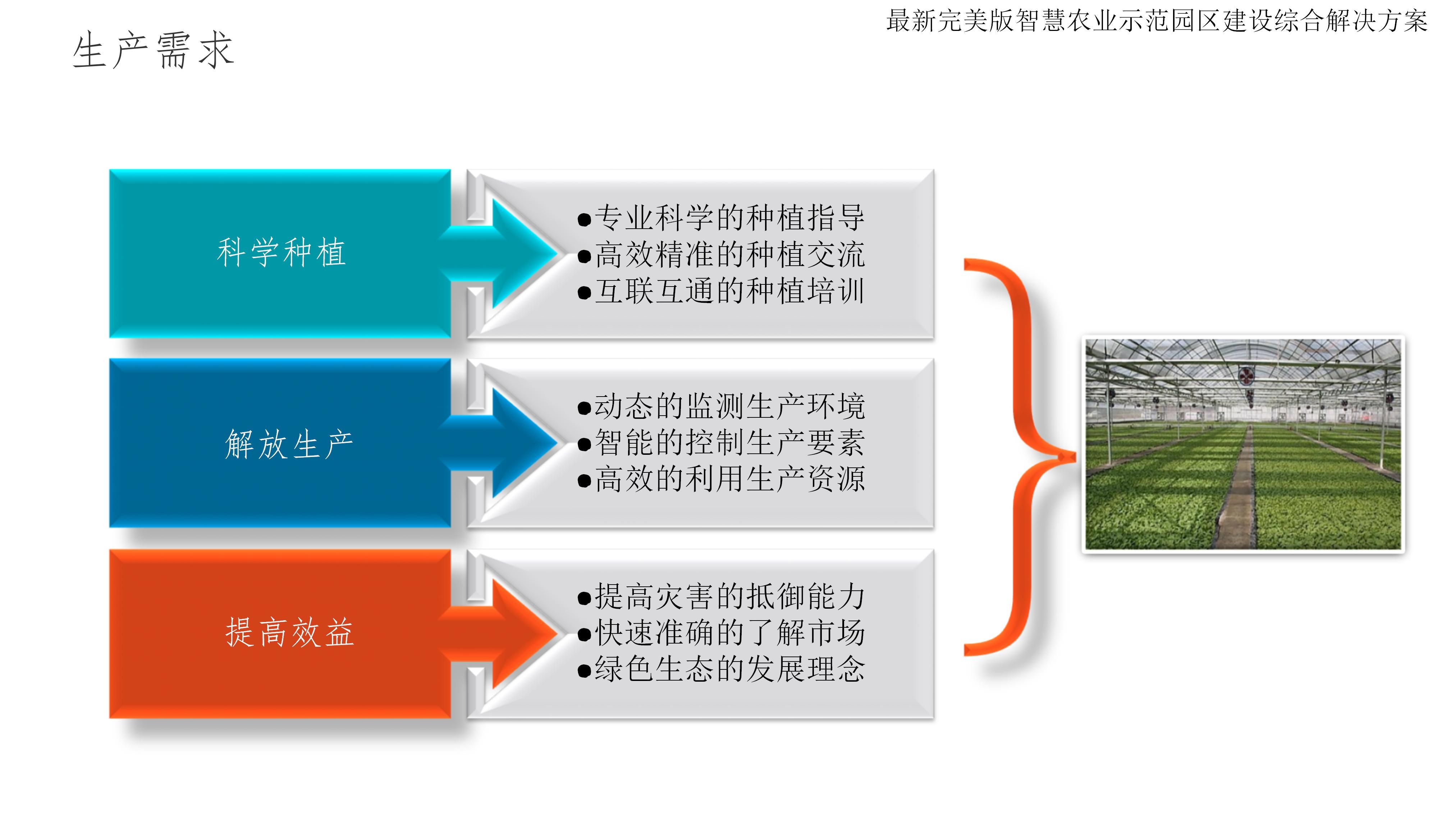 最新完美版智慧农业示范园区建设综合解决方案

生产需求

科学种植

●专业科学的种植指导
●高效精准的种植交流
●互联互通的种植培训

解放生产

●动态的监测生产环境
●智能的控制生产要素
●高效的利用生产资源

提高效益

●提高灾害的抵御能力
●快速准确的了解市场
●绿色生态的发展理念